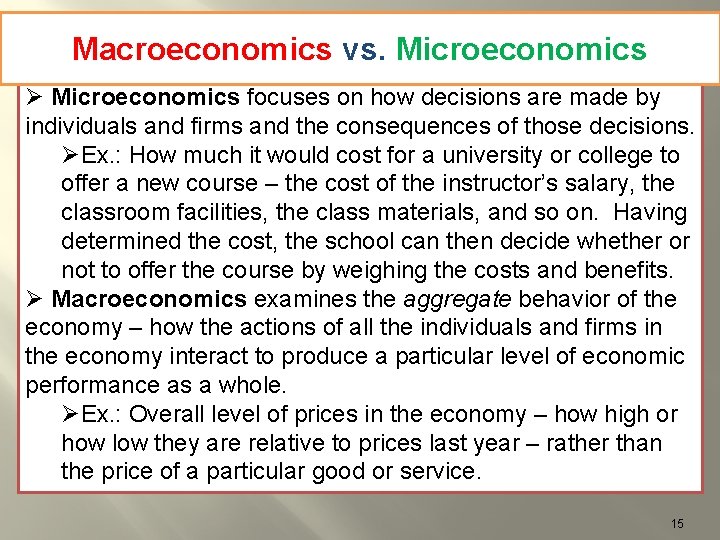 Macroeconomics vs. Microeconomics

➢ Microeconomics focuses on how decisions are made by individuals and firms and the consequences of those decisions.

➢Ex.: How much it would cost for a university or college to offer a new course – the cost of the instructor's salary, the classroom facilities, the class materials, and so on. Having determined the cost, the school can then decide whether or not to offer the course by weighing the costs and benefits.

➢ Macroeconomics examines the aggregate behavior of the economy – how the actions of all the individuals and firms in the economy interact to produce a particular level of economic performance as a whole.

➢Ex.: Overall level of prices in the economy – how high or how low they are relative to prices last year – rather than the price of a particular good or service.

15